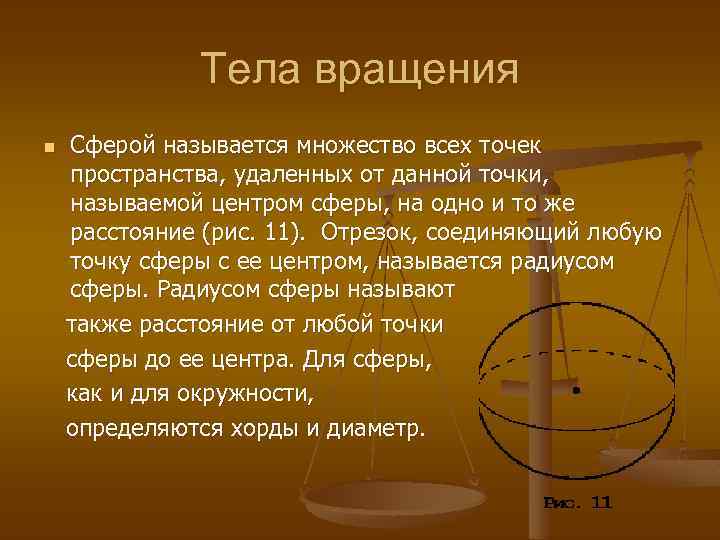 Тела вращения

Сферой называется множество всех точек пространства, удаленных от данной точки, называемой центром сферы, на одно и то же расстояние (рис. 11). Отрезок, соединяющий любую точку сферы с ее центром, называется радиусом сферы. Радиусом сферы называют также расстояние от любой точки сферы до ее центра. Для сферы, как и для окружности, определяются хорды и диаметр.

Рис. 11